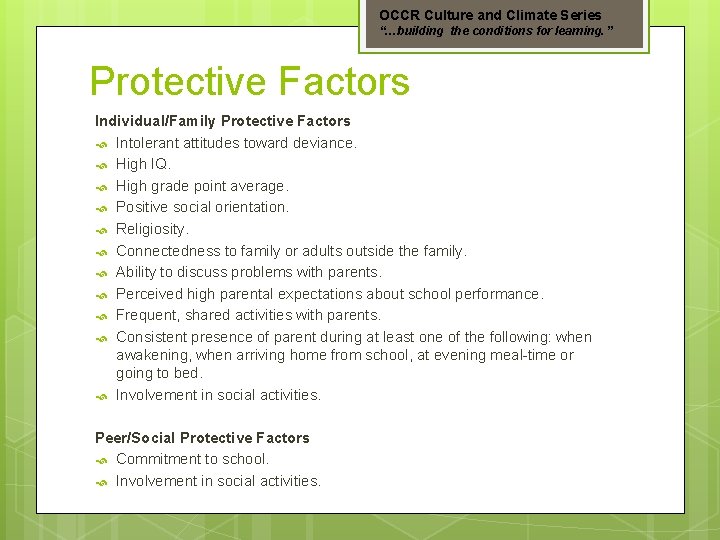 OCCR Culture and Climate Series
"…building the conditions for learning."

Protective Factors

Individual/Family Protective Factors
Intolerant attitudes toward deviance.
High IQ.
High grade point average.
Positive social orientation.
Religiosity.
Connectedness to family or adults outside the family.
Ability to discuss problems with parents.
Perceived high parental expectations about school performance.
Frequent, shared activities with parents.
Consistent presence of parent during at least one of the following: when awakening, when arriving home from school, at evening meal-time or going to bed.
Involvement in social activities.

Peer/Social Protective Factors
Commitment to school.
Involvement in social activities.